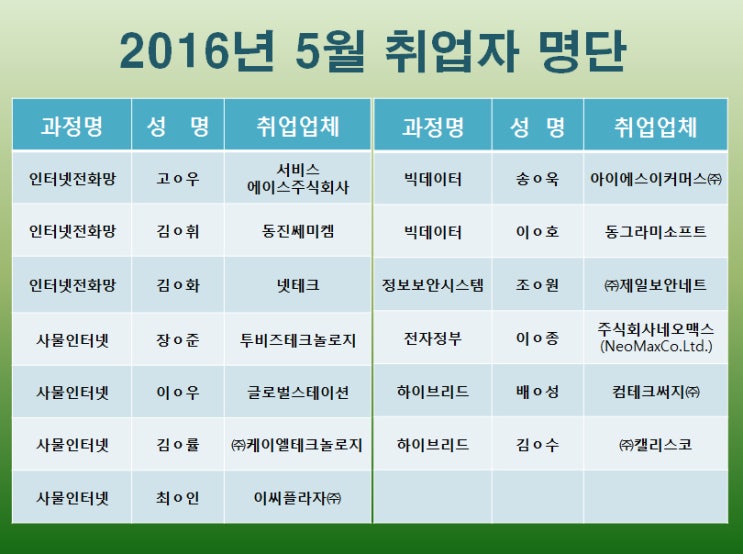 2016년 5월 취업자 명단

| 과정명 | 성 명 | 취업업체 |
|---|---|---|
| 인터넷전화망 | 고ㅇ우 | 서비스 에이스주식회사 |
| 인터넷전화망 | 김ㅇ휘 | 동진쎄미켐 |
| 인터넷전화망 | 김ㅇ화 | 넷테크 |
| 사물인터넷 | 장ㅇ준 | 투비즈테크놀로지 |
| 사물인터넷 | 이ㅇ우 | 글로벌스테이션 |
| 사물인터넷 | 김ㅇ률 | ㈜케이엘테크놀로지 |
| 사물인터넷 | 최ㅇ인 | 이씨플라자㈜ |

| 과정명 | 성 명 | 취업업체 |
|---|---|---|
| 빅데이터 | 송ㅇ욱 | 아이에스이커머스㈜ |
| 빅데이터 | 이ㅇ호 | 동그라미소프트 |
| 정보보안시스템 | 조ㅇ원 | ㈜제일보안네트 |
| 전자정부 | 이ㅇ종 | 주식회사네오맥스 (NeoMaxCo.Ltd.) |
| 하이브리드 | 배ㅇ성 | 컴테크써지㈜ |
| 하이브리드 | 김ㅇ수 | ㈜캘리스코 |
| | | |